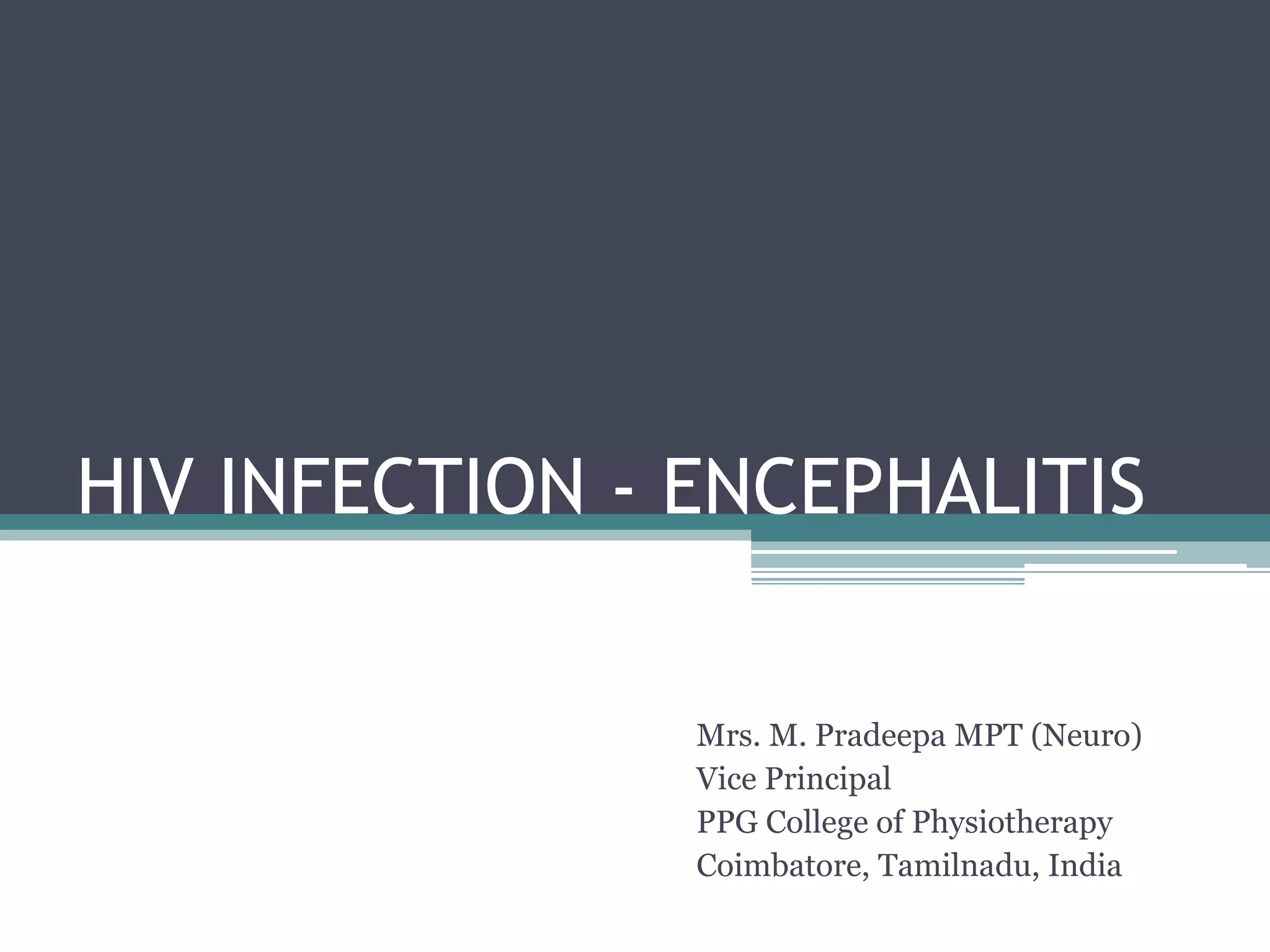 HIV INFECTION - ENCEPHALITIS

Mrs. M. Pradeepa MPT (Neuro)
Vice Principal
PPG College of Physiotherapy
Coimbatore, Tamilnadu, India